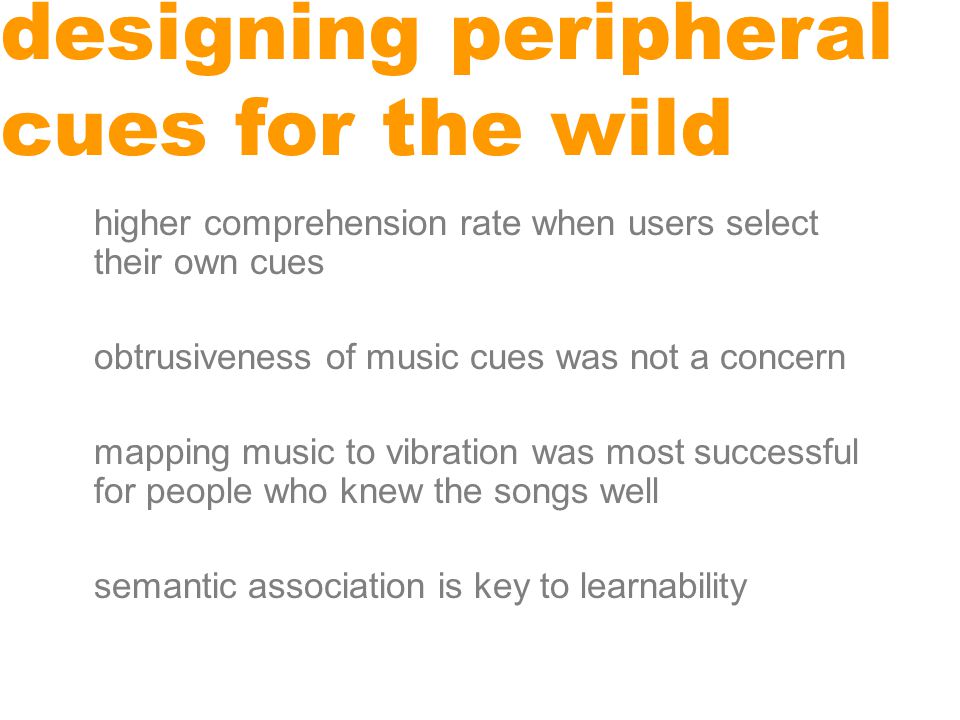 designing peripheral cues for the wild

higher comprehension rate when users select their own cues

obtrusiveness of music cues was not a concern

mapping music to vibration was most successful for people who knew the songs well

semantic association is key to learnability